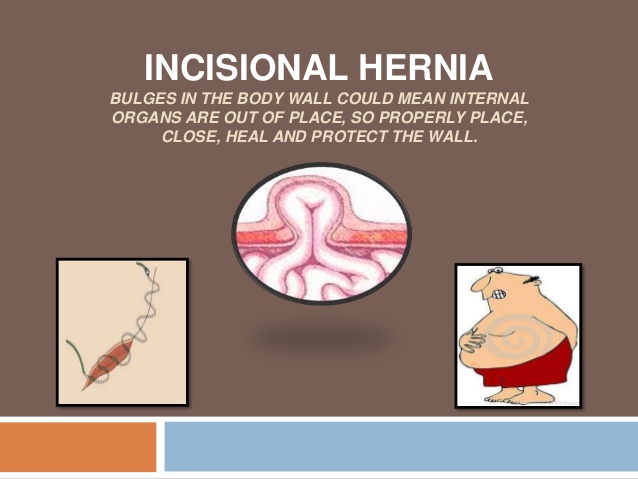 INCISIONAL HERNIA

BULGES IN THE BODY WALL COULD MEAN INTERNAL ORGANS ARE OUT OF PLACE, SO PROPERLY PLACE, CLOSE, HEAL AND PROTECT THE WALL.